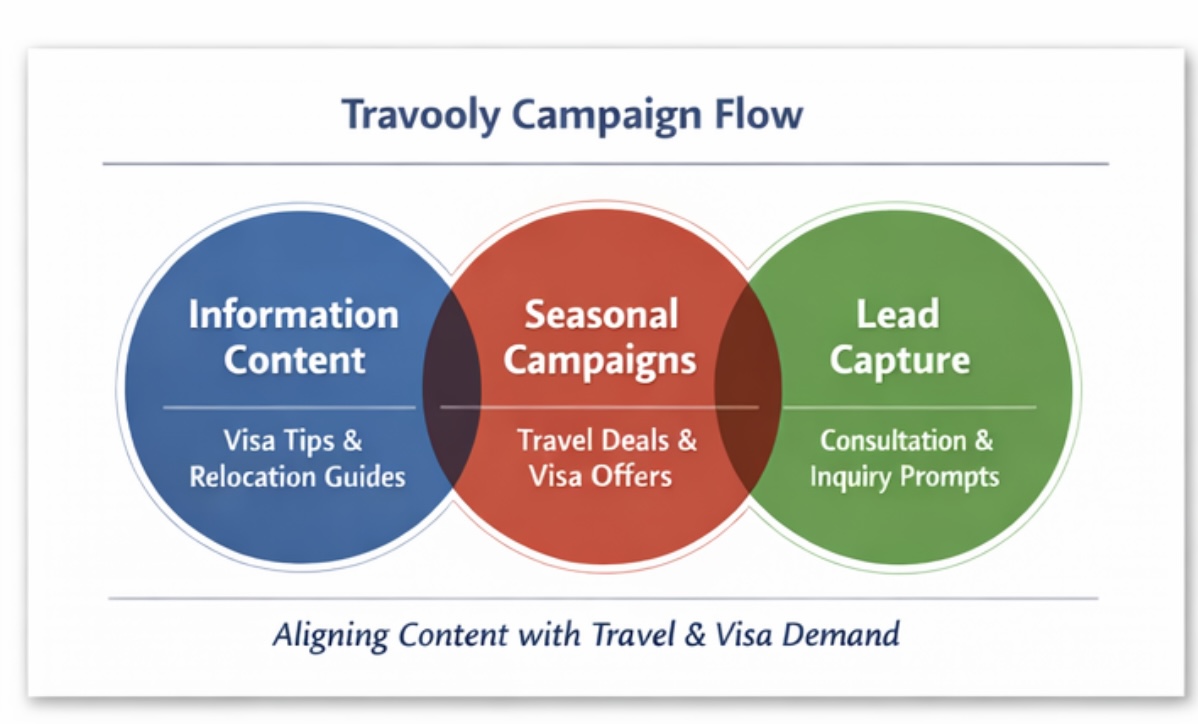 Travooly Campaign Flow

Information Content

Visa Tips & Relocation Guides

Seasonal Campaigns

Travel Deals & Visa Offers

Lead Capture

Consultation & Inquiry Prompts

Aligning Content with Travel & Visa Demand